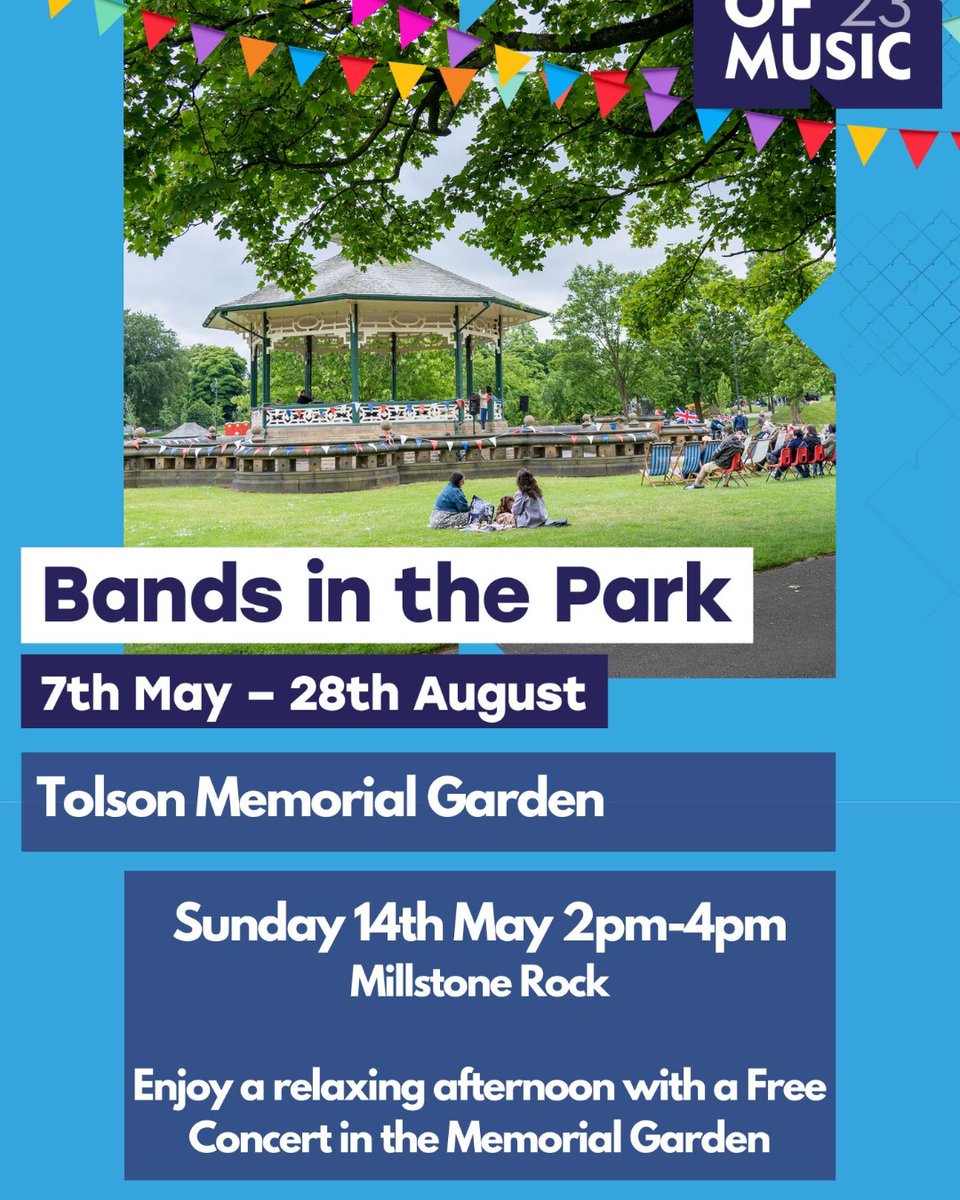 OF 23
MUSIC

Bands in the Park

7th May – 28th August

Tolson Memorial Garden

Sunday 14th May 2pm-4pm
Millstone Rock

Enjoy a relaxing afternoon with a Free Concert in the Memorial Garden